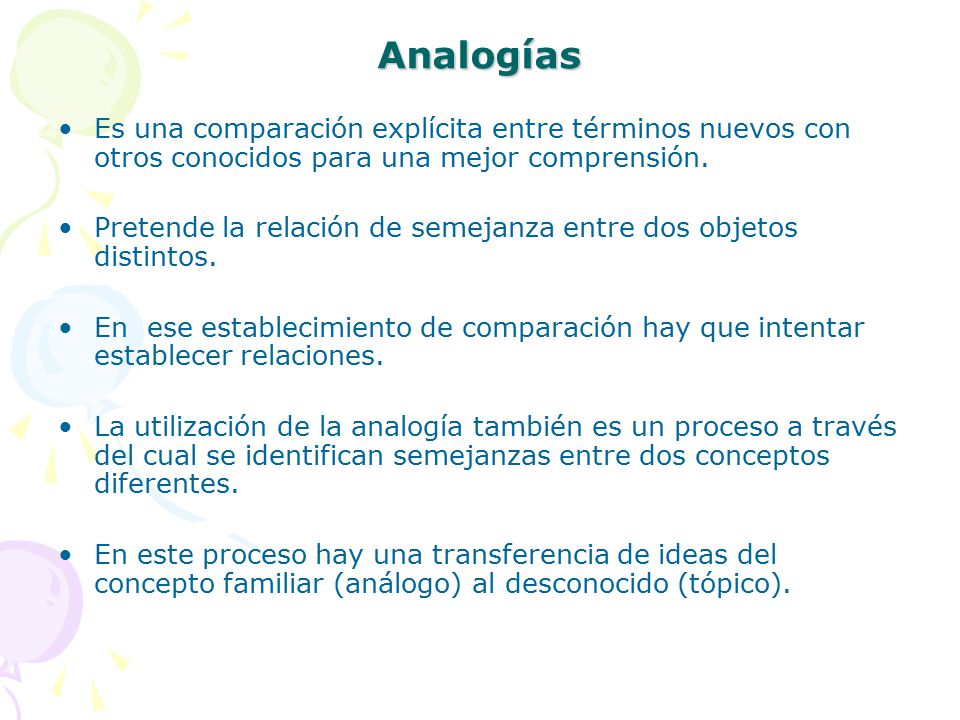 Analogías

• Es una comparación explícita entre términos nuevos con otros conocidos para una mejor comprensión.

• Pretende la relación de semejanza entre dos objetos distintos.

• En  ese establecimiento de comparación hay que intentar establecer relaciones.

• La utilización de la analogía también es un proceso a través del cual se identifican semejanzas entre dos conceptos diferentes.

• En este proceso hay una transferencia de ideas del concepto familiar (análogo) al desconocido (tópico).